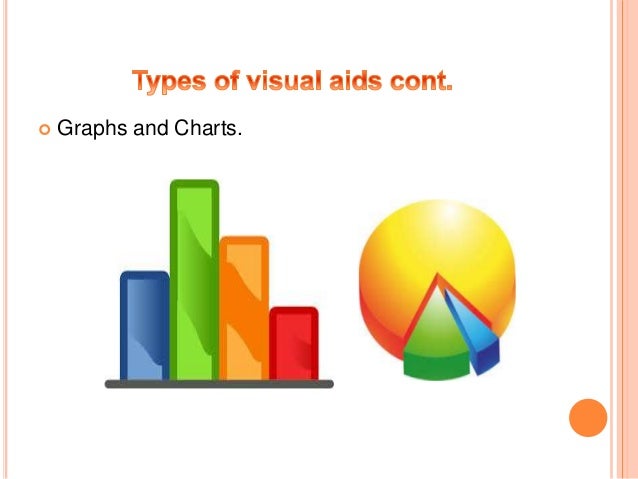 Types of visual aids cont.

Graphs and Charts.